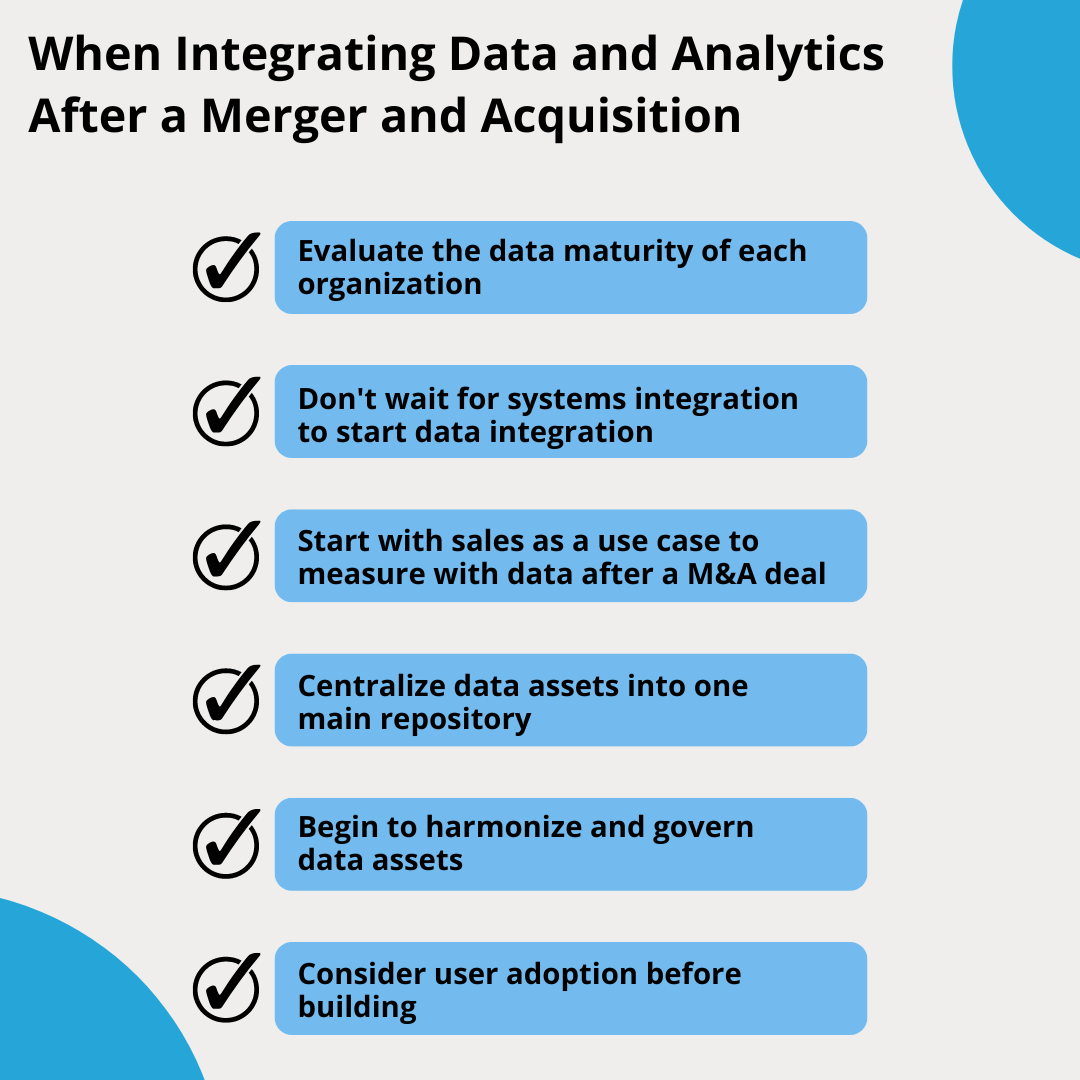 When Integrating Data and Analytics After a Merger and Acquisition

Evaluate the data maturity of each organization

Don't wait for systems integration to start data integration

Start with sales as a use case to measure with data after a M&A deal

Centralize data assets into one main repository

Begin to harmonize and govern data assets

Consider user adoption before building